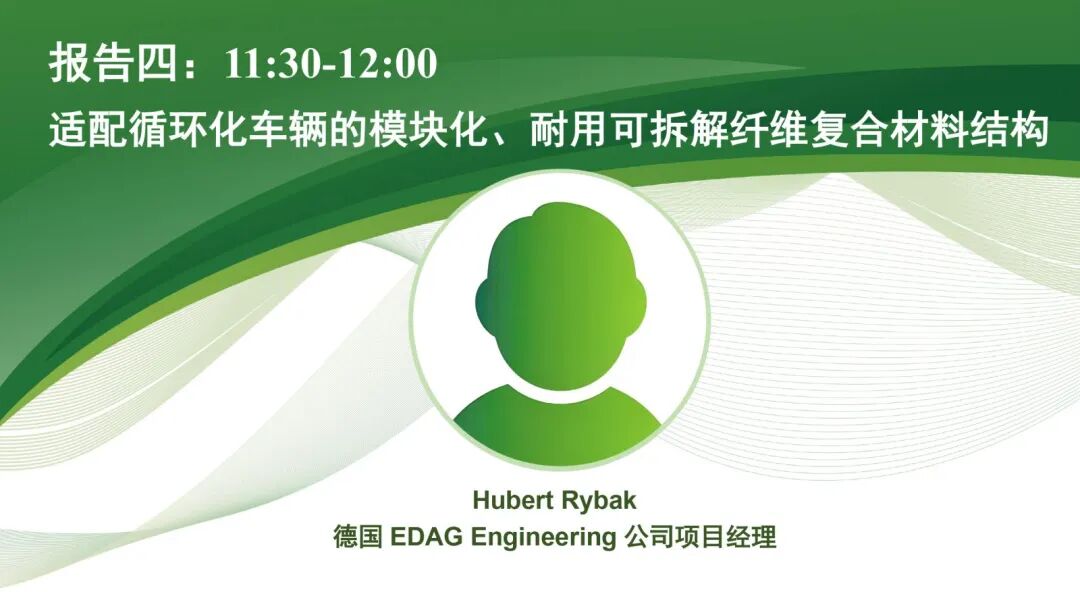 报告四：11:30-12:00
适配循环化车辆的模块化、耐用可拆解纤维复合材料结构

Hubert Rybak
德国 EDAG Engineering 公司项目经理